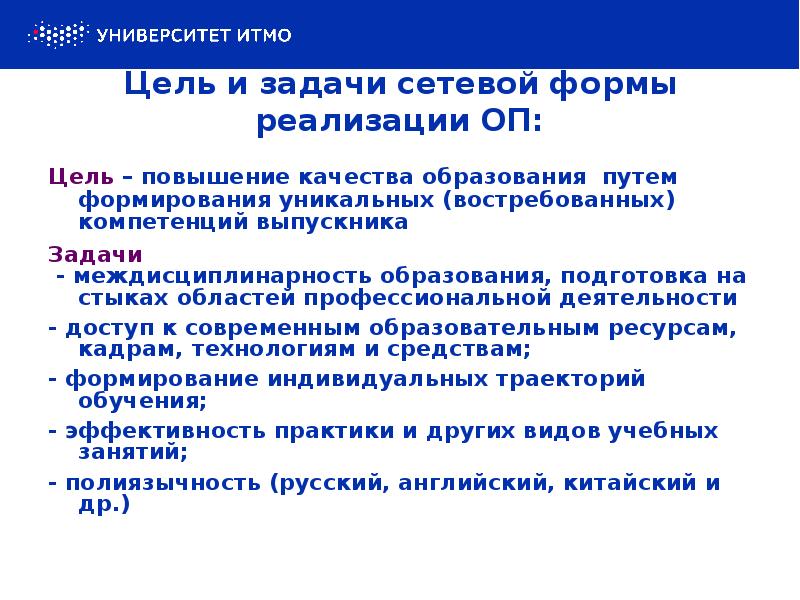 УНИВЕРСИТЕТ ИТМО

Цель и задачи сетевой формы реализации ОП:

Цель – повышение качества образования путем формирования уникальных (востребованных) компетенций выпускника

Задачи
- междисциплинарность образования, подготовка на стыках областей профессиональной деятельности
- доступ к современным образовательным ресурсам, кадрам, технологиям и средствам;
- формирование индивидуальных траекторий обучения;
- эффективность практики и других видов учебных занятий;
- полиязычность (русский, английский, китайский и др.)